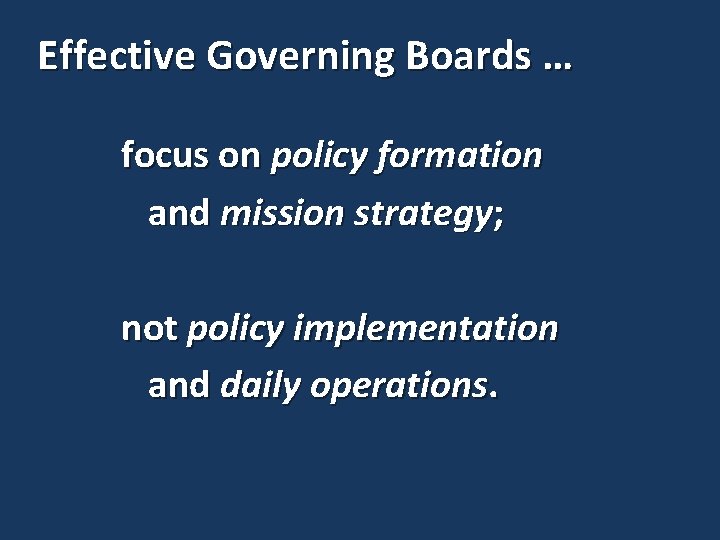 Effective Governing Boards …

focus on policy formation and mission strategy;

not policy implementation and daily operations.